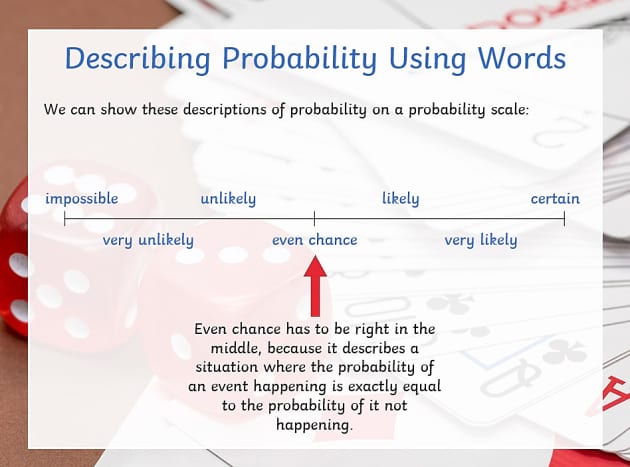 Describing Probability Using Words

We can show these descriptions of probability on a probability scale:

impossible unlikely likely certain

very unlikely even chance very likely

Even chance has to be right in the middle, because it describes a situation where the probability of an event happening is exactly equal to the probability of it not happening.